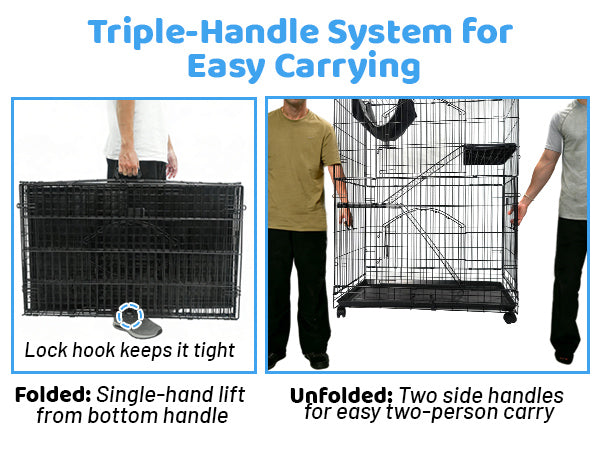 Triple-Handle System for Easy Carrying

Lock hook keeps it tight

Folded: Single-hand lift from bottom handle

Unfolded: Two side handles for easy two-person carry